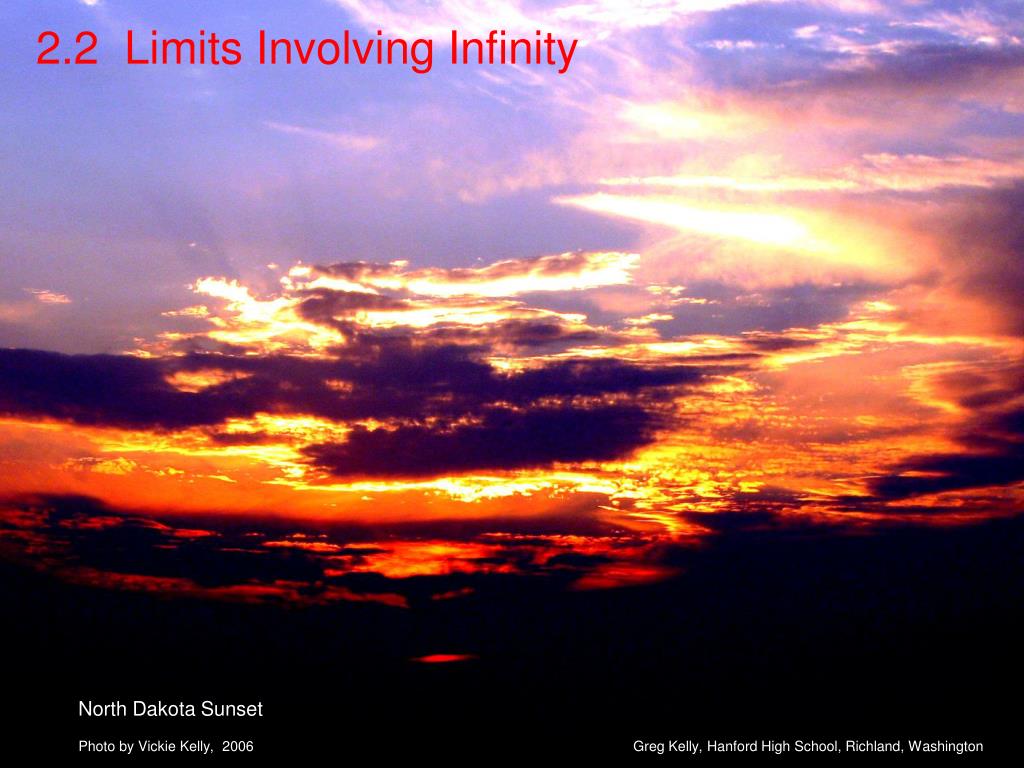 2.2 Limits Involving Infinity

North Dakota Sunset

Photo by Vickie Kelly, 2006

Greg Kelly, Hanford High School, Richland, Washington